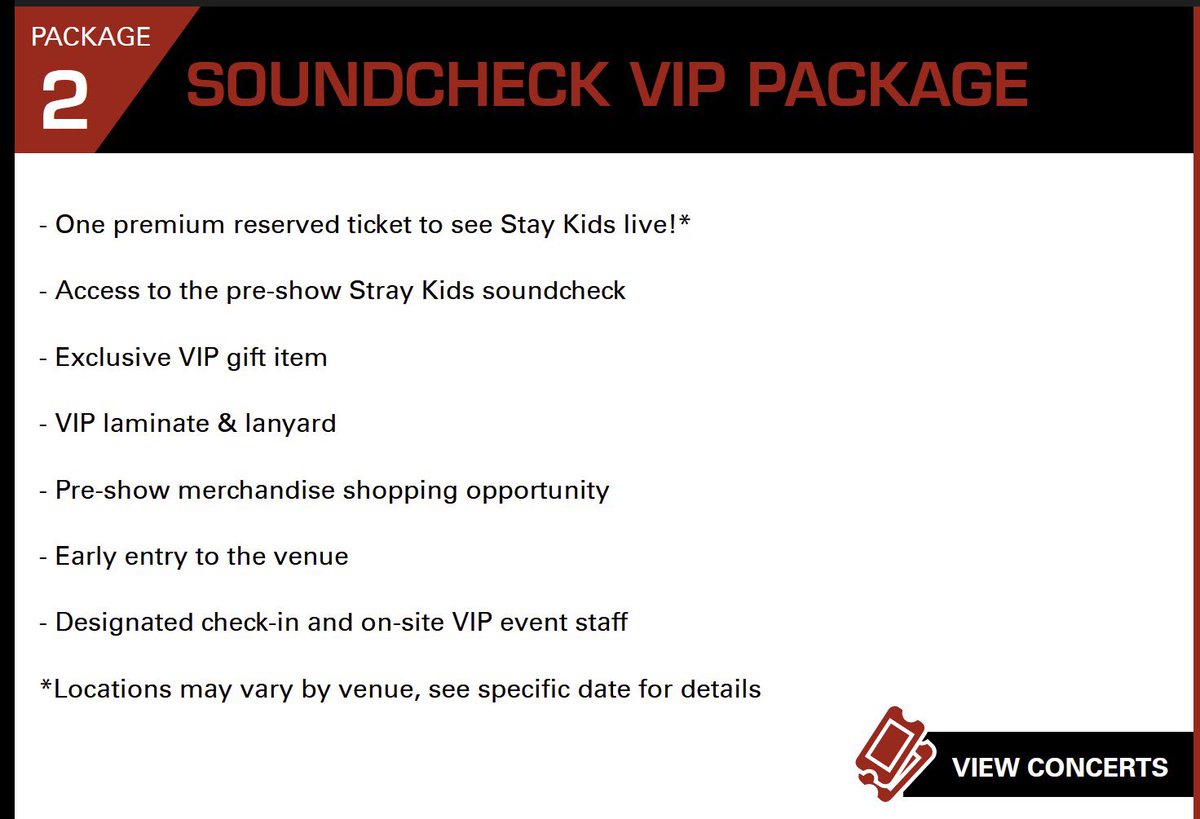 PACKAGE
2
SOUNDCHECK VIP PACKAGE

- One premium reserved ticket to see Stay Kids live!*

- Access to the pre-show Stray Kids soundcheck

- Exclusive VIP gift item

- VIP laminate & lanyard

- Pre-show merchandise shopping opportunity

- Early entry to the venue

- Designated check-in and on-site VIP event staff

*Locations may vary by venue, see specific date for details

VIEW CONCERTS